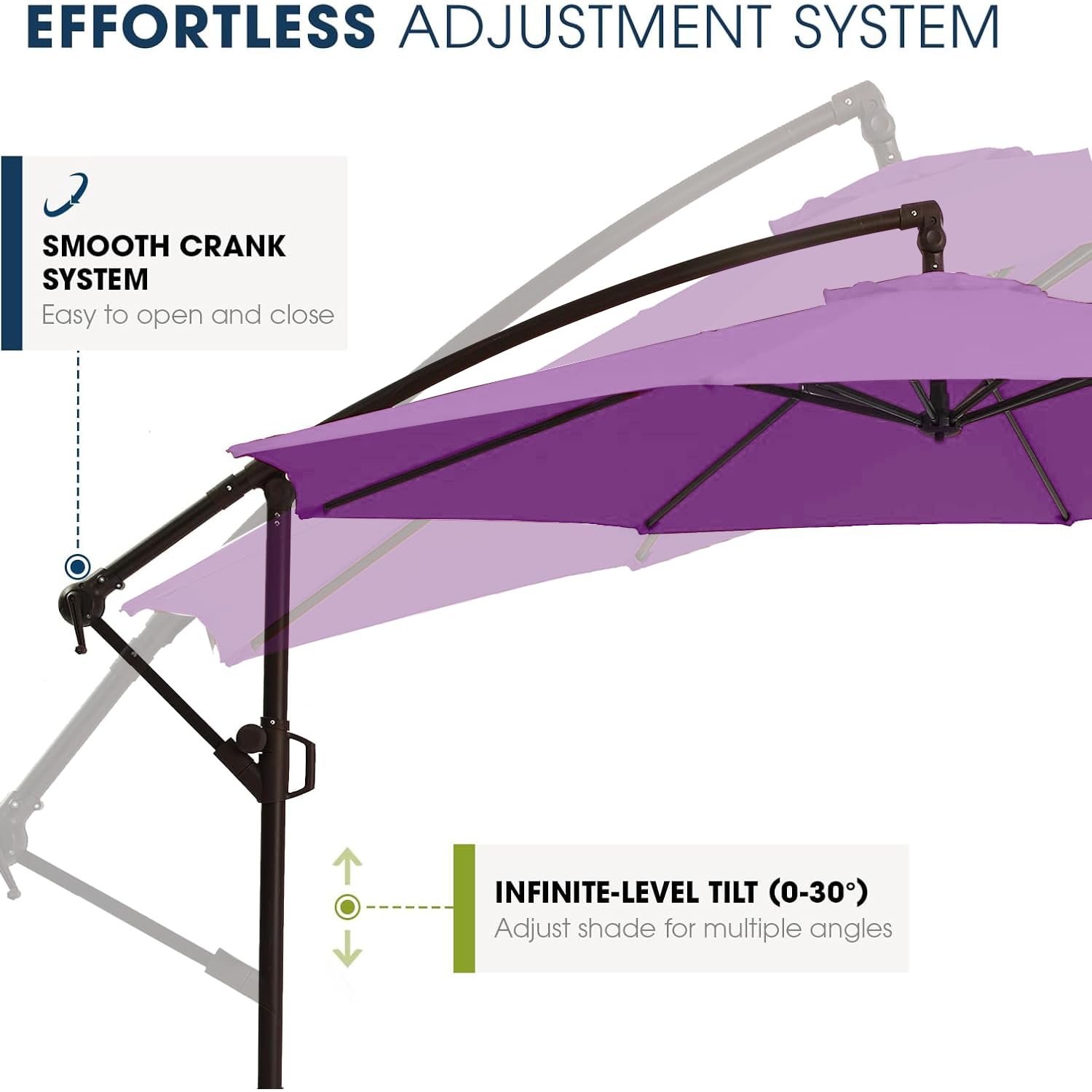 EFFORTLESS ADJUSTMENT SYSTEM

SMOOTH CRANK SYSTEM
Easy to open and close

INFINITE-LEVEL TILT (0-30°)
Adjust shade for multiple angles